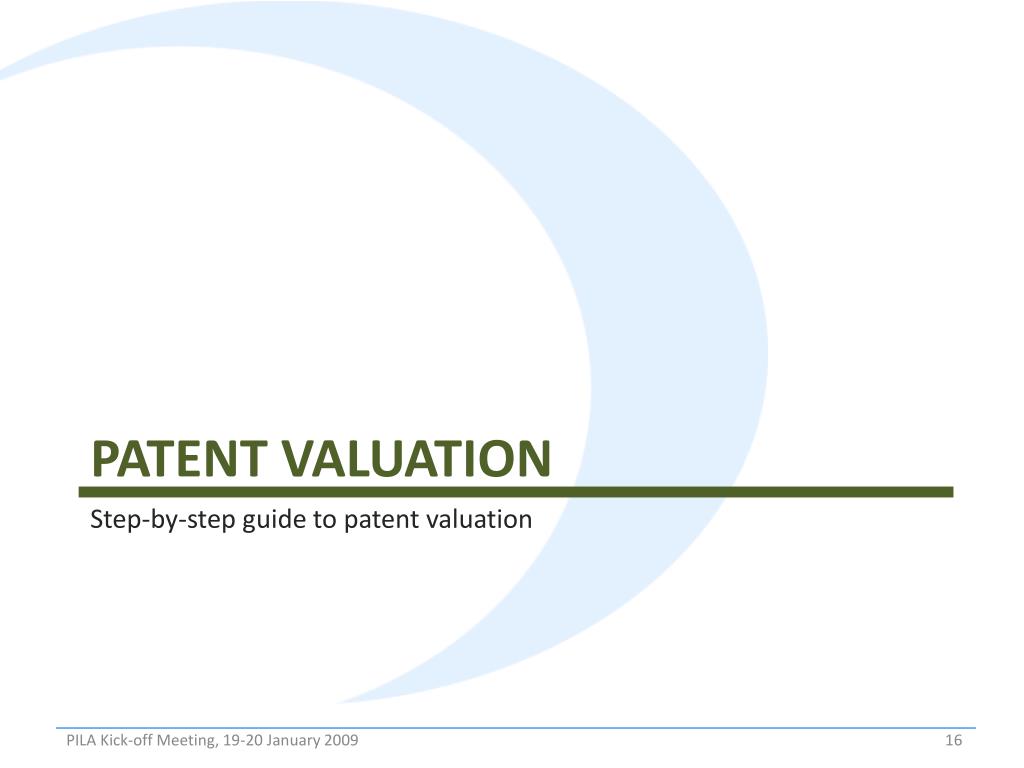 PATENT VALUATION

Step-by-step guide to patent valuation

PILA Kick-off Meeting, 19-20 January 2009

16